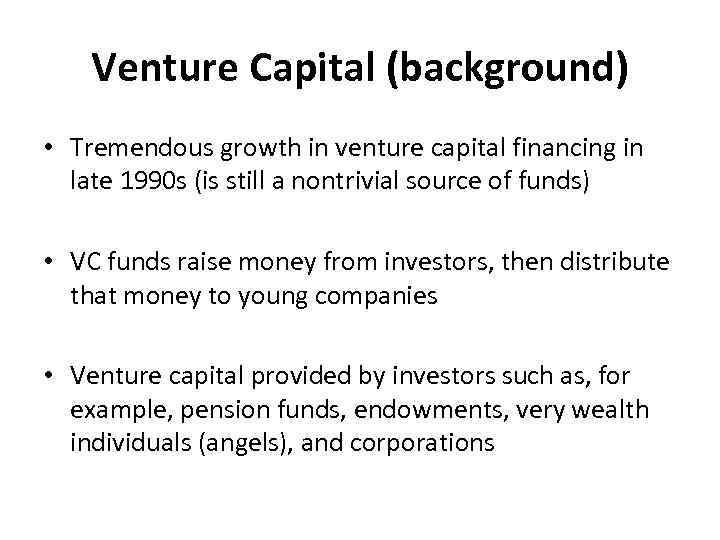 Venture Capital (background)

• Tremendous growth in venture capital financing in late 1990s (is still a nontrivial source of funds)

• VC funds raise money from investors, then distribute that money to young companies

• Venture capital provided by investors such as, for example, pension funds, endowments, very wealth individuals (angels), and corporations